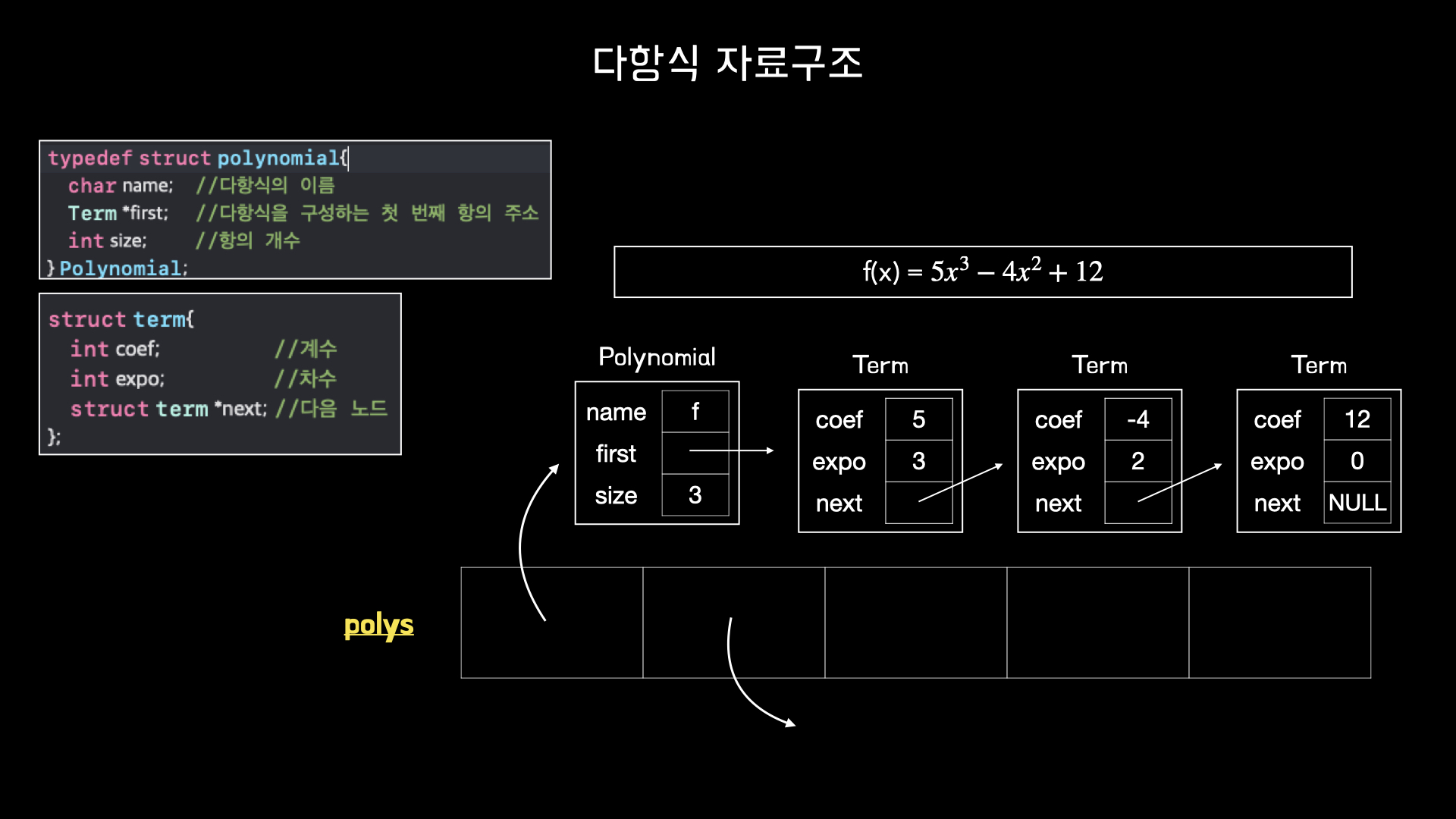 다항식 자료구조

typedef struct polynomial{
char name; //다항식의 이름
Term *first; //다항식을 구성하는 첫 번째 항의 주소
int size; //항의 개수
}Polynomial;

struct term{
int coef; //계수
int expo; //차수
struct term *next; //다음 노드
};

$f(x) = 5x^3 - 4x^2 + 12$

Polynomial

| name | f |
|---|---|
| first | |
| size | 3 |

Term

| coef | 5 |
|---|---|
| expo | 3 |
| next | |

Term

| coef | -4 |
|---|---|
| expo | 2 |
| next | |

Term

| coef | 12 |
|---|---|
| expo | 0 |
| next | NULL |

polys